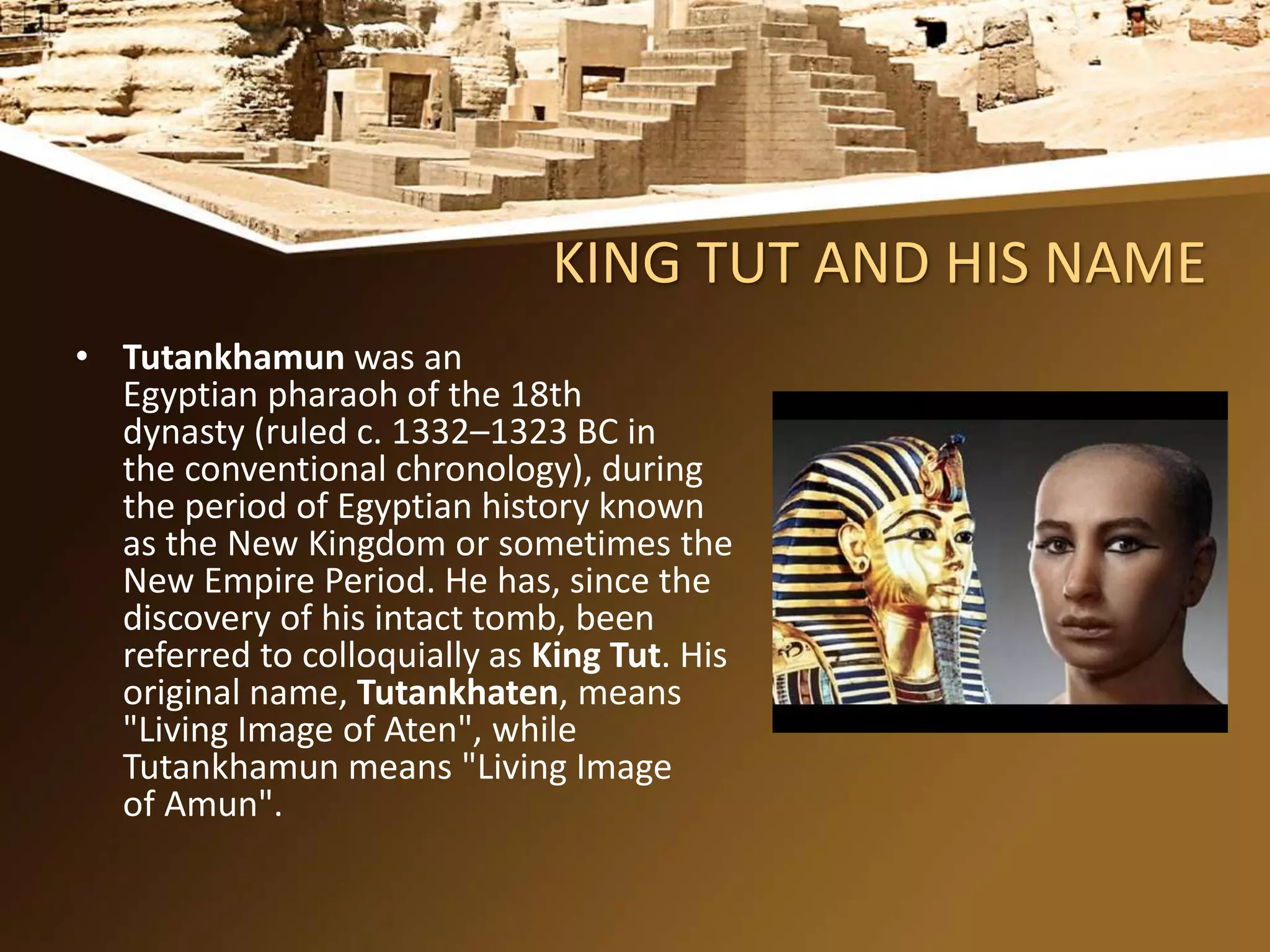 KING TUT AND HIS NAME

• Tutankhamun was an Egyptian pharaoh of the 18th dynasty (ruled c. 1332–1323 BC in the conventional chronology), during the period of Egyptian history known as the New Kingdom or sometimes the New Empire Period. He has, since the discovery of his intact tomb, been referred to colloquially as King Tut. His original name, Tutankhaten, means "Living Image of Aten", while Tutankhamun means "Living Image of Amun".